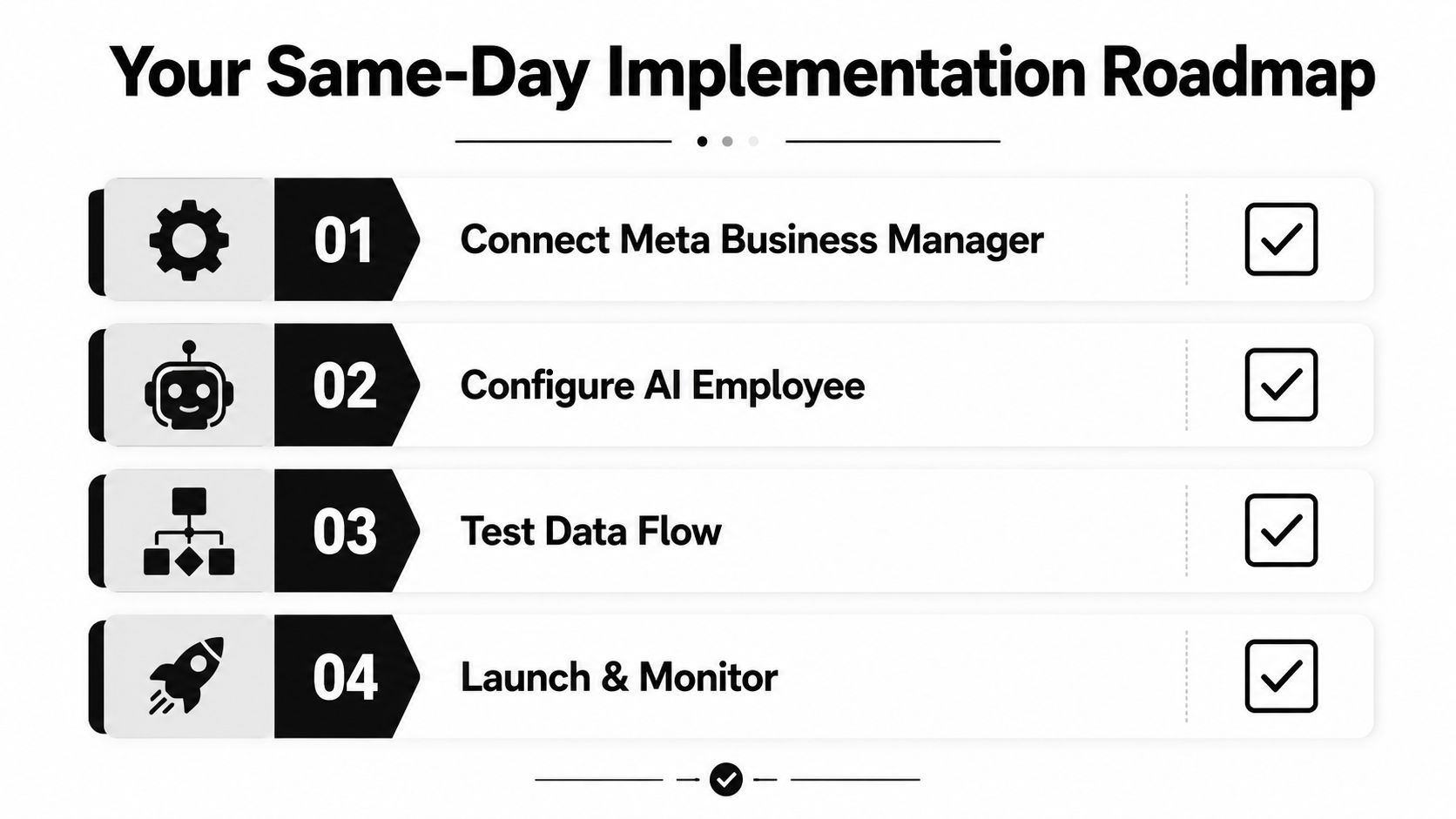 Your Same-Day Implementation Roadmap

01 Connect Meta Business Manager

02 Configure AI Employee

03 Test Data Flow

04 Launch & Monitor